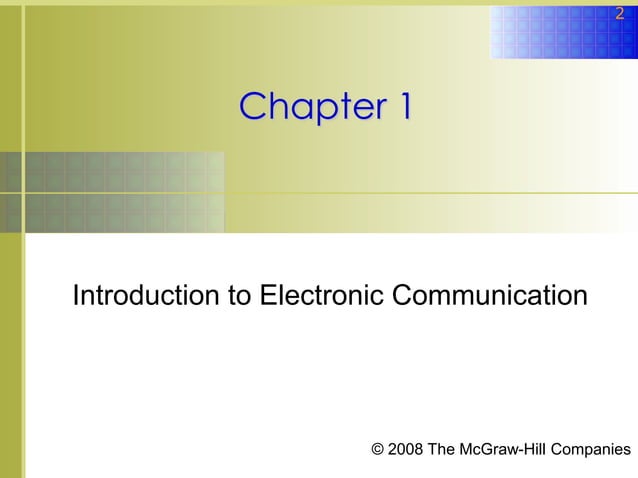 2

Chapter 1

Introduction to Electronic Communication

© 2008 The McGraw-Hill Companies